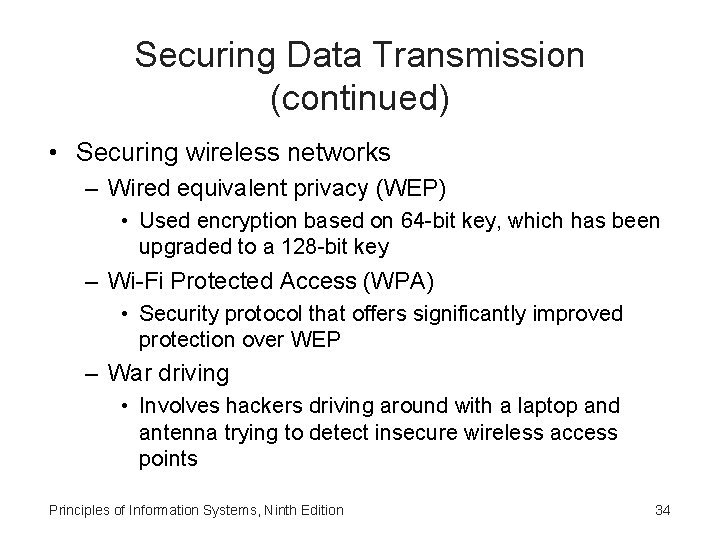 Securing Data Transmission (continued)

• Securing wireless networks
– Wired equivalent privacy (WEP)
• Used encryption based on 64-bit key, which has been upgraded to a 128-bit key
– Wi-Fi Protected Access (WPA)
• Security protocol that offers significantly improved protection over WEP
– War driving
• Involves hackers driving around with a laptop and antenna trying to detect insecure wireless access points

Principles of Information Systems, Ninth Edition

34